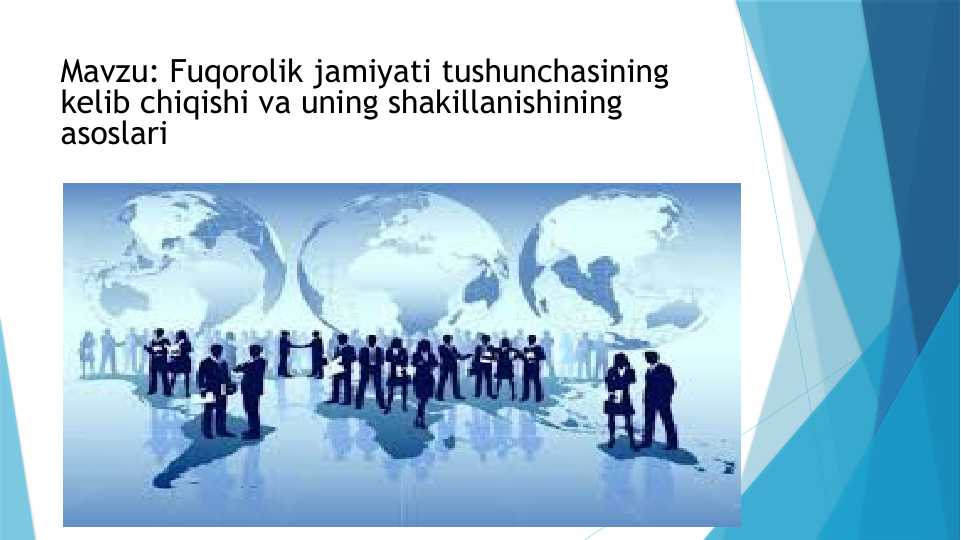 Mavzu: Fuqorolik jamiyati tushunchasining kelib chiqishi va uning shakillanishining asoslari